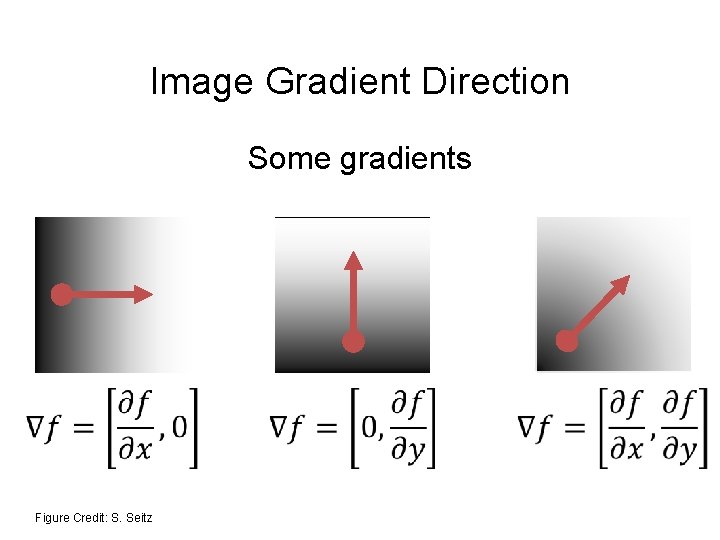 Image Gradient Direction

Some gradients

$\nabla f = \left[\frac{\partial f}{\partial x}, 0\right]$

$\nabla f = \left[0, \frac{\partial f}{\partial y}\right]$

$\nabla f = \left[\frac{\partial f}{\partial x}, \frac{\partial f}{\partial y}\right]$

Figure Credit: S. Seitz